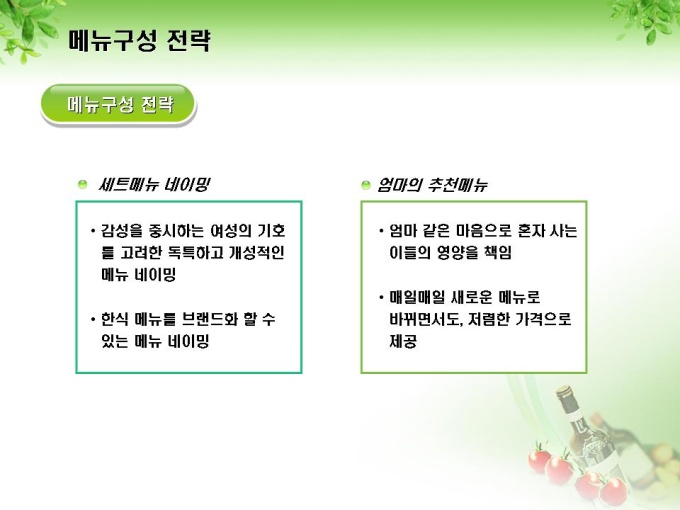 메뉴구성 전략

메뉴구성 전략

세트메뉴 네이밍

• 감성을 중시하는 여성의 기호를 고려한 독특하고 개성적인 메뉴 네이밍

• 한식 메뉴를 브랜드화 할 수 있는 메뉴 네이밍

엄마의 추천메뉴

• 엄마 같은 마음으로 혼자 사는 이들의 영양을 책임

• 매일매일 새로운 메뉴로 바뀌면서도, 저렴한 가격으로 제공